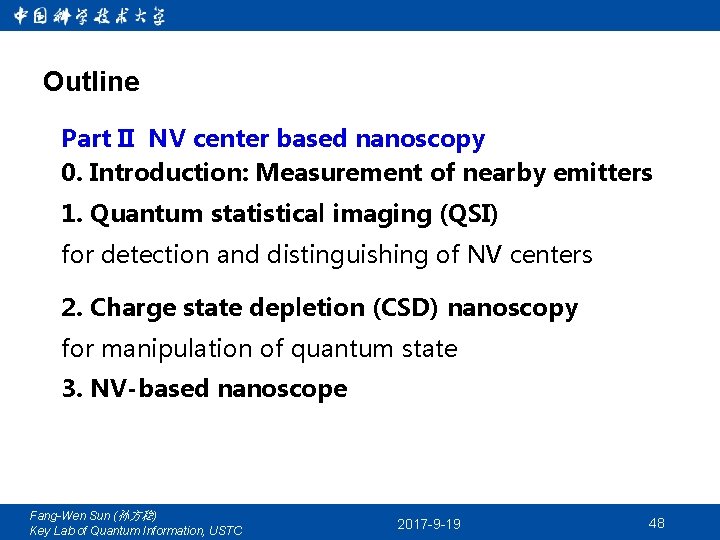 中国科学技术大学

Outline

Part II NV center based nanoscopy
0. Introduction: Measurement of nearby emitters
1. Quantum statistical imaging (QSI)
for detection and distinguishing of NV centers

2. Charge state depletion (CSD) nanoscopy
for manipulation of quantum state
3. NV-based nanoscope

Fang-Wen Sun (孙方稳)
Key Lab of Quantum Information, USTC
2017-9-19
48